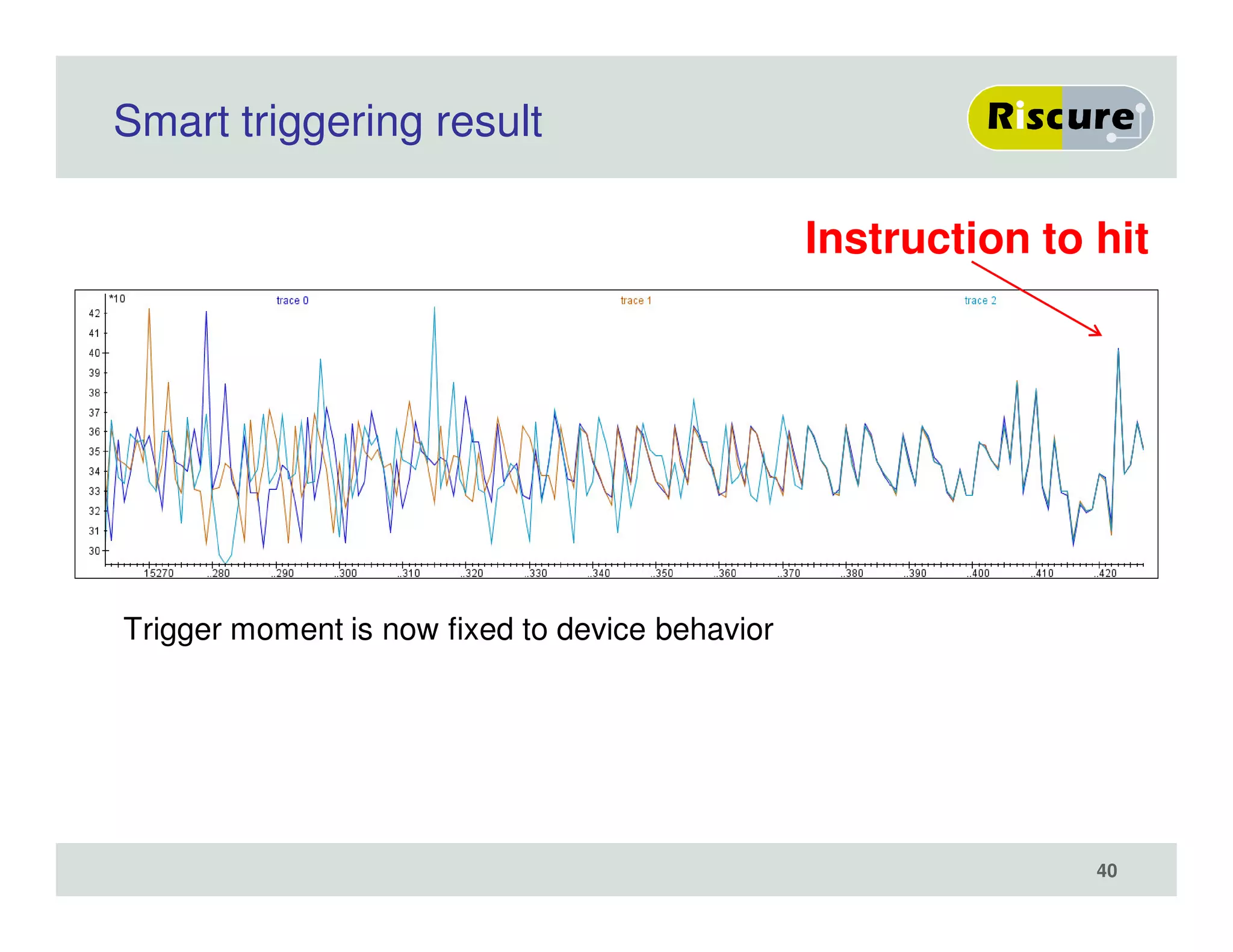 Smart triggering result

Riscure

Instruction to hit

*10

trace 0

trace 1

trace 2

42
41
40
39
38
37
36
35
34
33
32
31
30

15270 ..280 ..290 ..300 ..310 ..320 ..330 ..340 ..350 ..360 ..370 ..380 ..390 ..400 ..410 ..420

Trigger moment is now fixed to device behavior

40